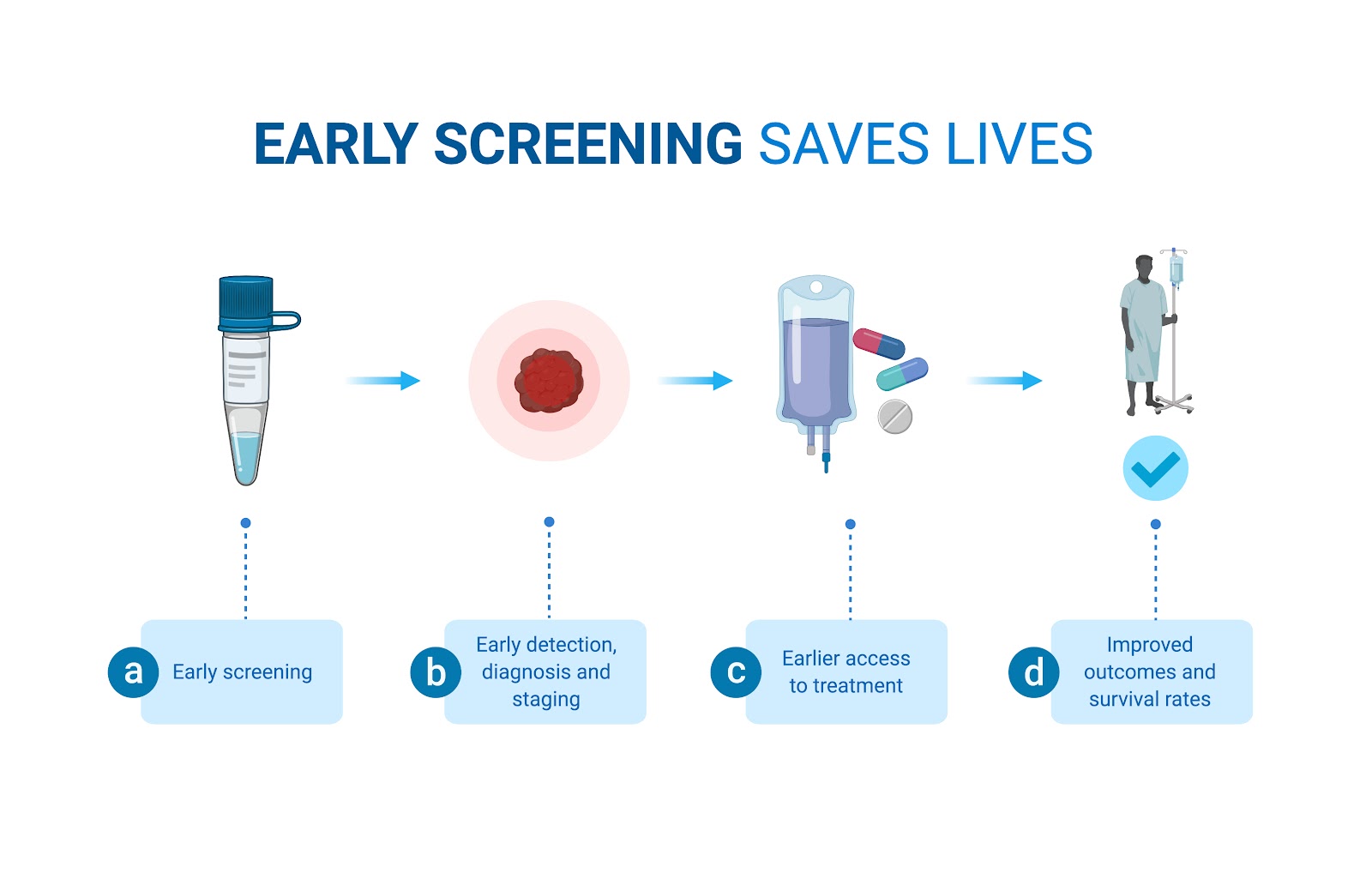 EARLY SCREENING SAVES LIVES

a Early screening

b Early detection, diagnosis and staging

c Earlier access to treatment

d Improved outcomes and survival rates